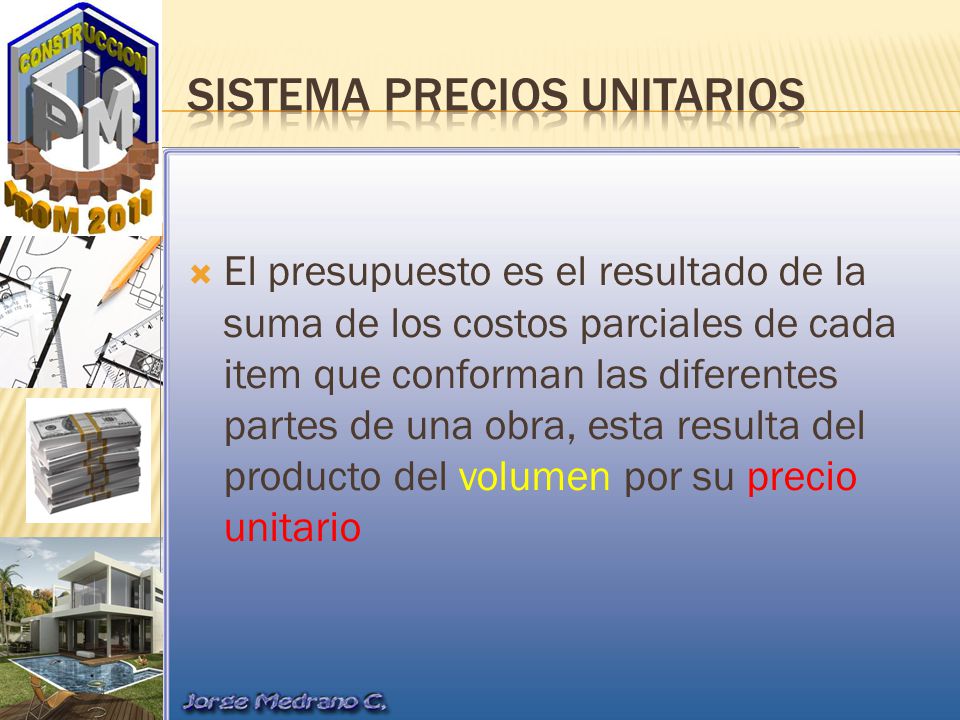 CONSTRUCCION
TIC
PM
PROM 2011

SISTEMA PRECIOS UNITARIOS

El presupuesto es el resultado de la suma de los costos parciales de cada item que conforman las diferentes partes de una obra, esta resulta del producto del volumen por su precio unitario

Jorge Medrano C.